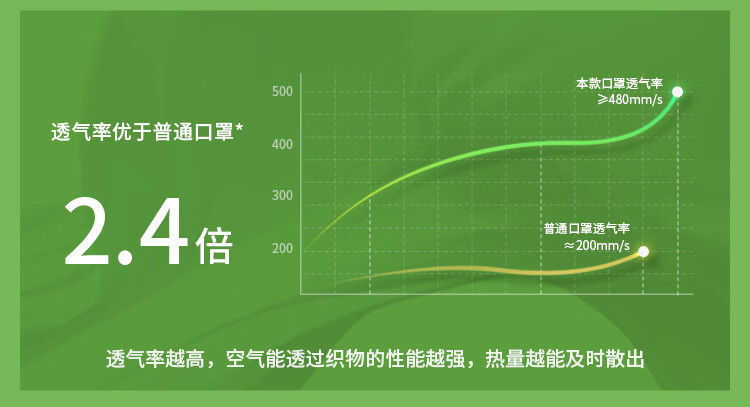 透气率优于普通口罩*

2.4倍

500
400
300
200

本款口罩透气率
≥480mm/s

普通口罩透气率
≈200mm/s

透气率越高，空气能透过织物的性能越强，热量越能及时散出